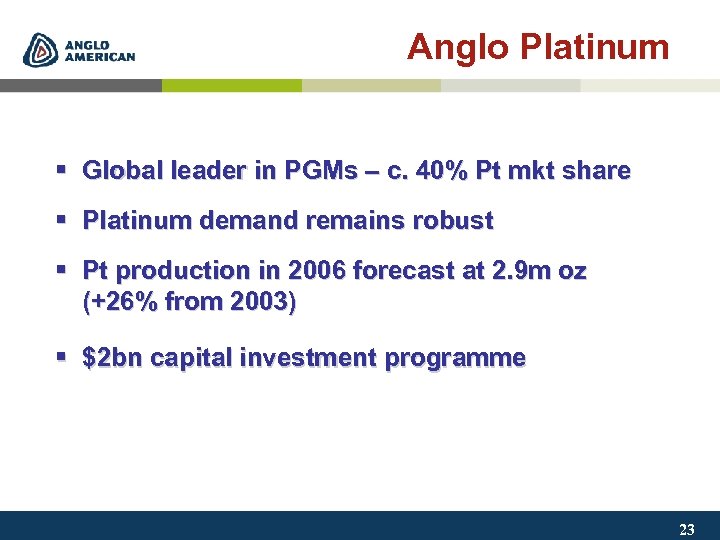 ANGLO AMERICAN

Anglo Platinum

▪ Global leader in PGMs – c. 40% Pt mkt share

▪ Platinum demand remains robust

▪ Pt production in 2006 forecast at 2.9m oz (+26% from 2003)

▪ \$2bn capital investment programme

23